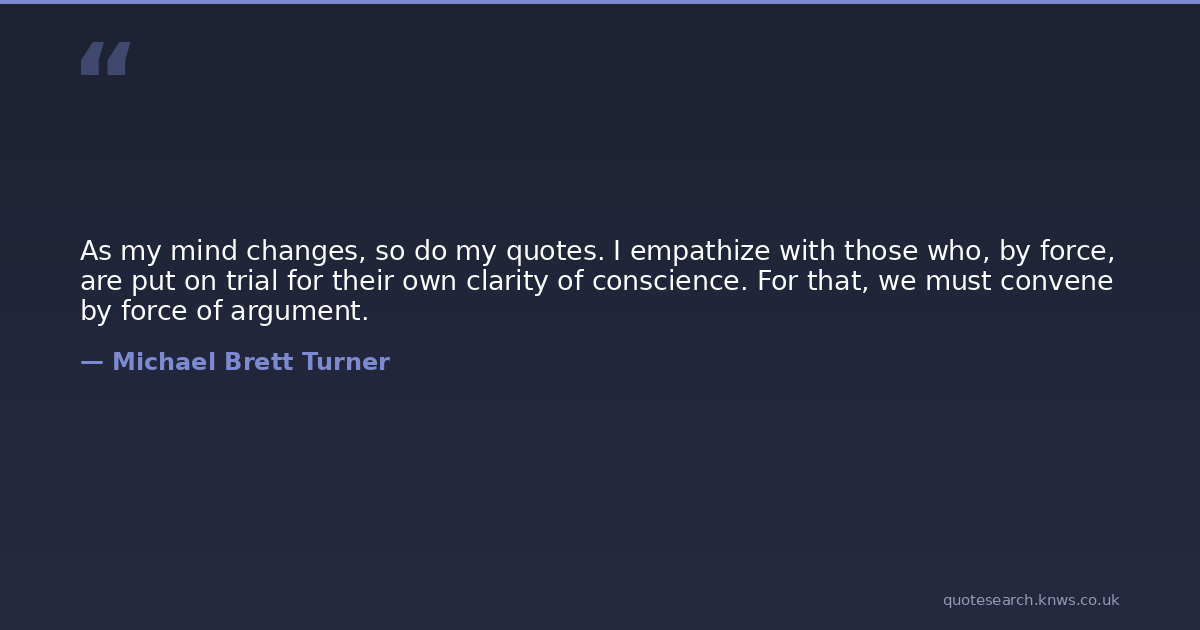 “

As my mind changes, so do my quotes. I empathize with those who, by force, are put on trial for their own clarity of conscience. For that, we must convene by force of argument.

— Michael Brett Turner

quotesearch.knws.co.uk